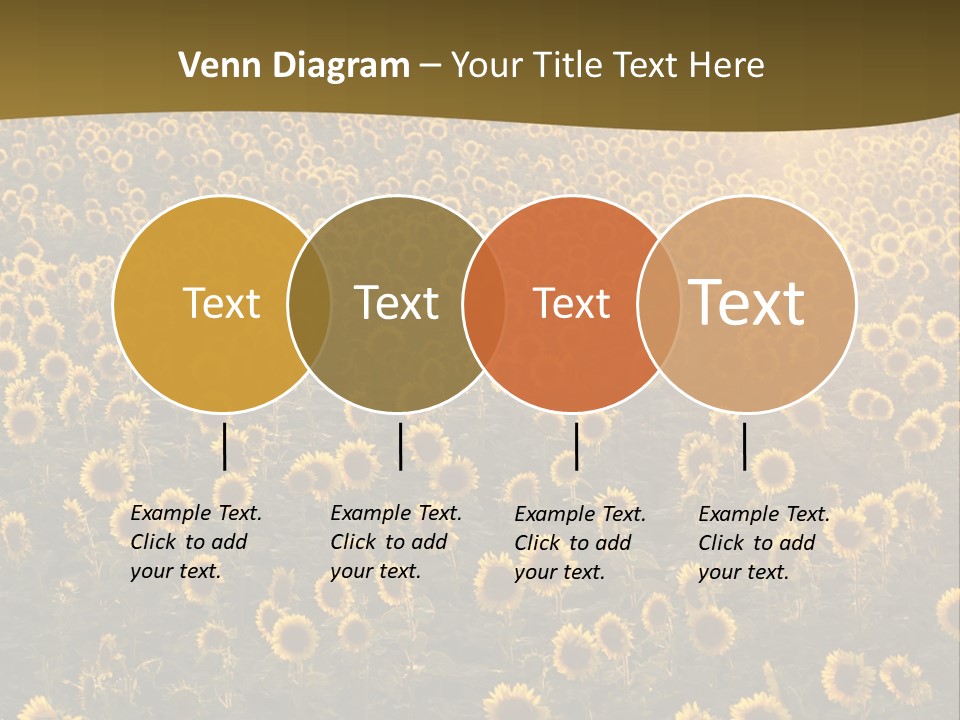 Venn Diagram – Your Title Text Here

Text

Text

Text

Text

Example Text. Click to add your text.

Example Text. Click to add your text.

Example Text. Click to add your text.

Example Text. Click to add your text.